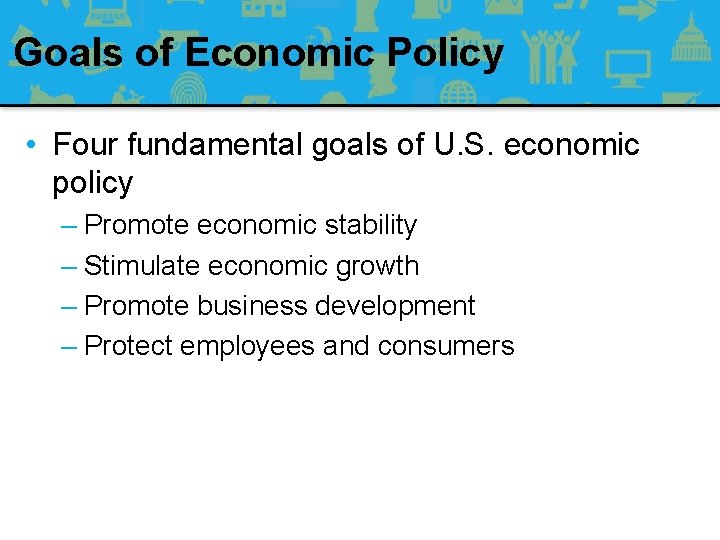 Goals of Economic Policy

• Four fundamental goals of U.S. economic policy
– Promote economic stability
– Stimulate economic growth
– Promote business development
– Protect employees and consumers